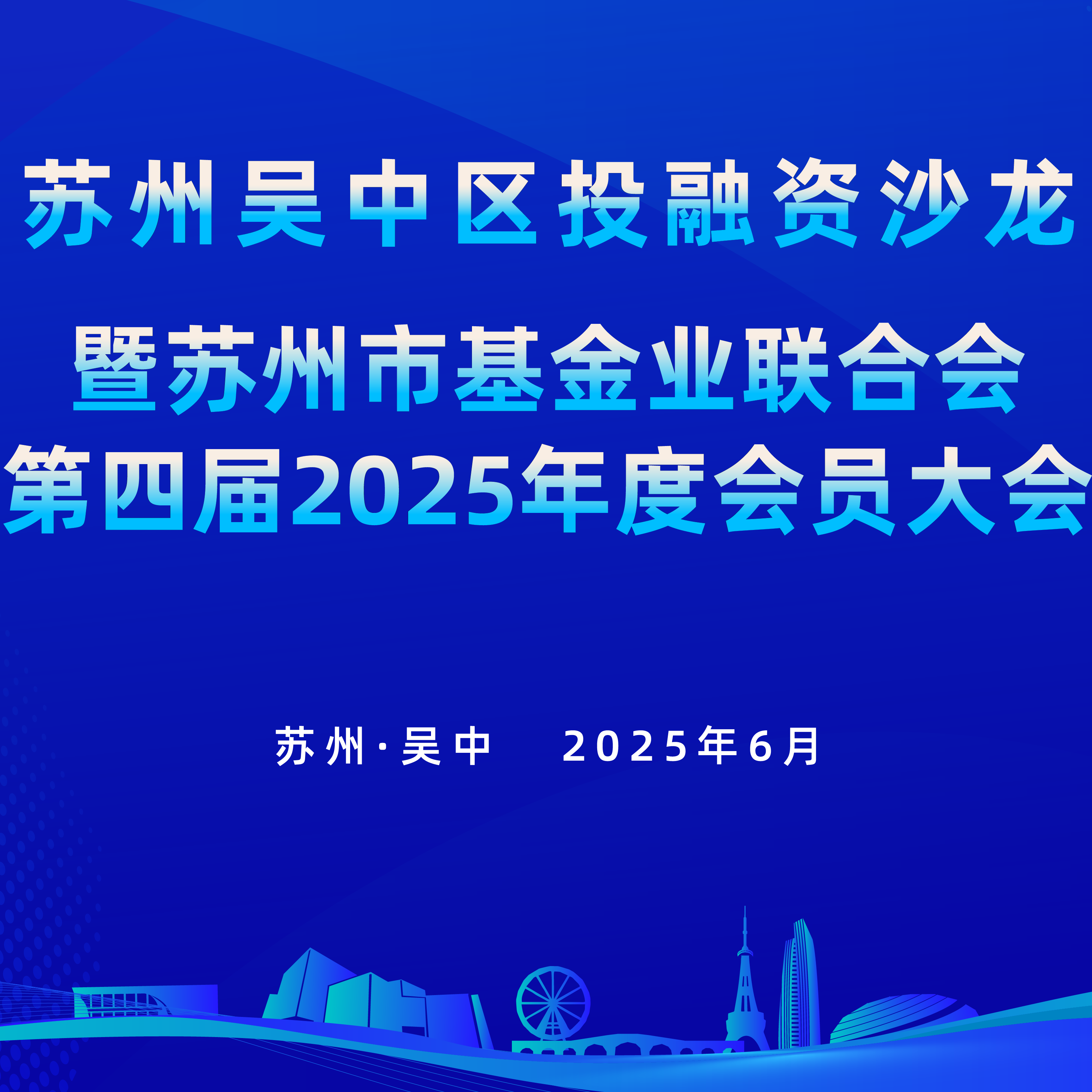 苏州吴中区投融资沙龙

暨苏州市基金业联合会
第四届2025年度会员大会

苏州·吴中　2025年6月